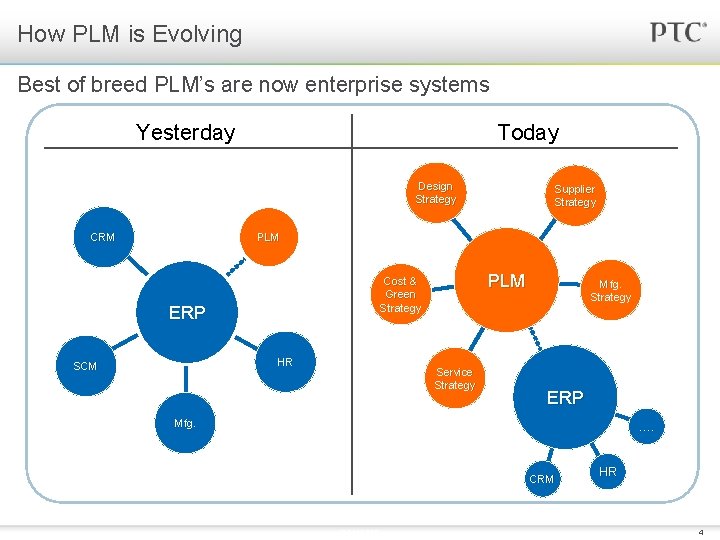 How PLM is Evolving

PTC®

Best of breed PLM's are now enterprise systems

Yesterday

CRM

PLM

ERP

SCM

HR

Mfg.

Today

Design Strategy

Supplier Strategy

Cost & Green Strategy

PLM

Mfg. Strategy

Service Strategy

ERP

....

CRM

HR

4